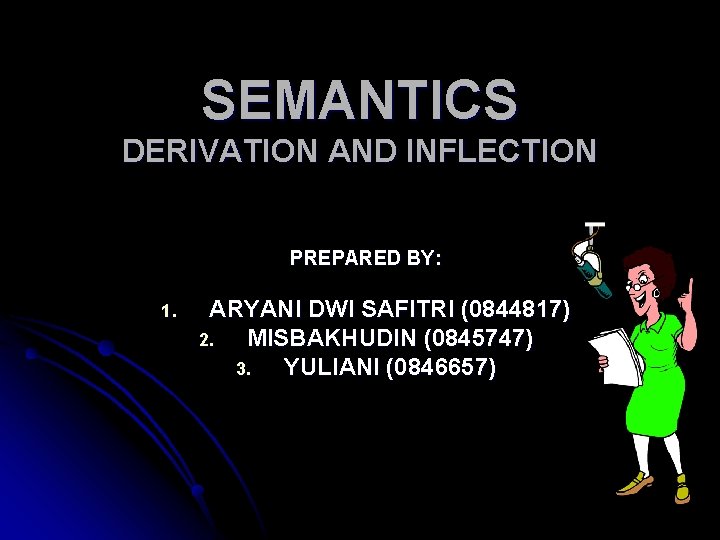 SEMANTICS
DERIVATION AND INFLECTION

PREPARED BY:

1. ARYANI DWI SAFITRI (0844817)
2. MISBAKHUDIN (0845747)
3. YULIANI (0846657)